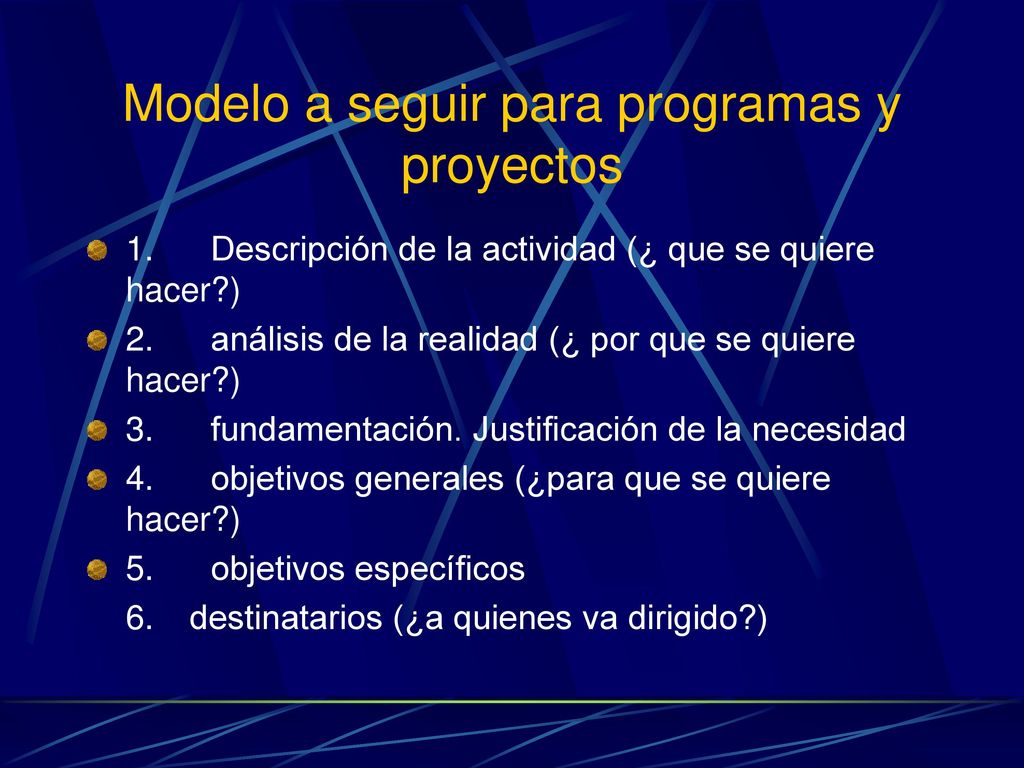 Modelo a seguir para programas y proyectos

1. Descripción de la actividad (¿ que se quiere hacer?)

2. análisis de la realidad (¿ por que se quiere hacer?)

3. fundamentación. Justificación de la necesidad

4. objetivos generales (¿para que se quiere hacer?)

5. objetivos específicos

6. destinatarios (¿a quienes va dirigido?)